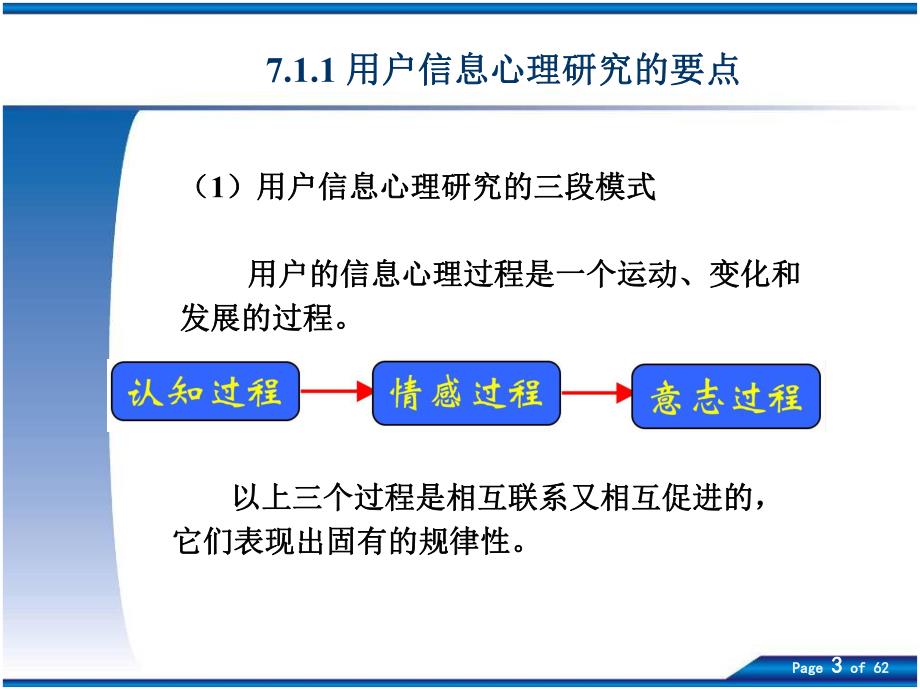 7.1.1 用户信息心理研究的要点

（1）用户信息心理研究的三段模式

用户的信息心理过程是一个运动、变化和发展的过程。

认知过程

情感过程

意志过程

以上三个过程是相互联系又相互促进的，它们表现出固有的规律性。

Page 3 of 62